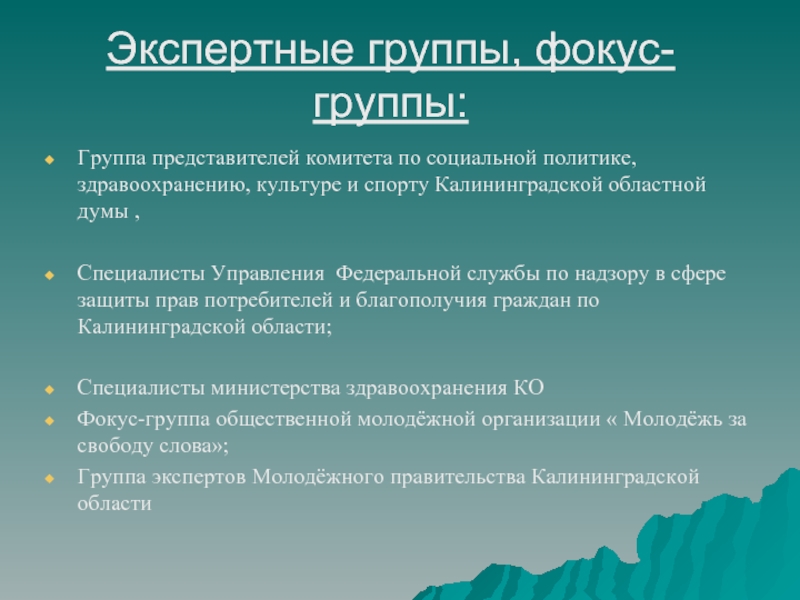 Экспертные группы, фокус-группы:

Группа представителей комитета по социальной политике, здравоохранению, культуре и спорту Калининградской областной думы ,

Специалисты Управления  Федеральной службы по надзору в сфере защиты прав потребителей и благополучия граждан по Калининградской области;

Специалисты министерства здравоохранения КО
Фокус-группа общественной молодёжной организации « Молодёжь за свободу слова»;
Группа экспертов Молодёжного правительства Калининградской области